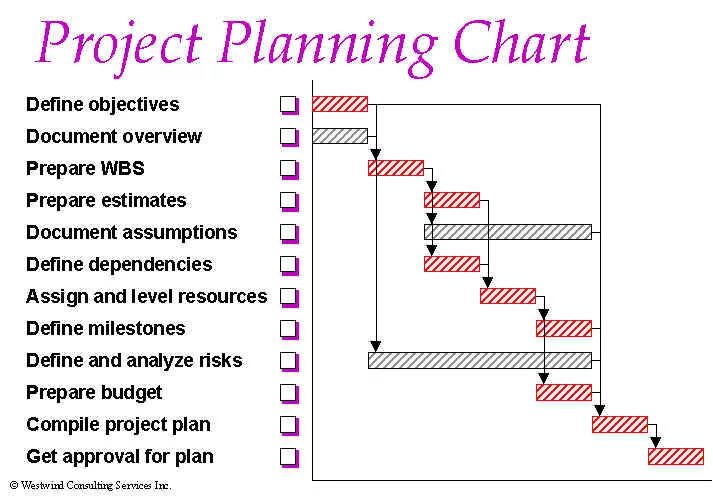 Project Planning Chart

Define objectives
Document overview
Prepare WBS
Prepare estimates
Document assumptions
Define dependencies
Assign and level resources
Define milestones
Define and analyze risks
Prepare budget
Compile project plan
Get approval for plan

© Westwind Consulting Services Inc.